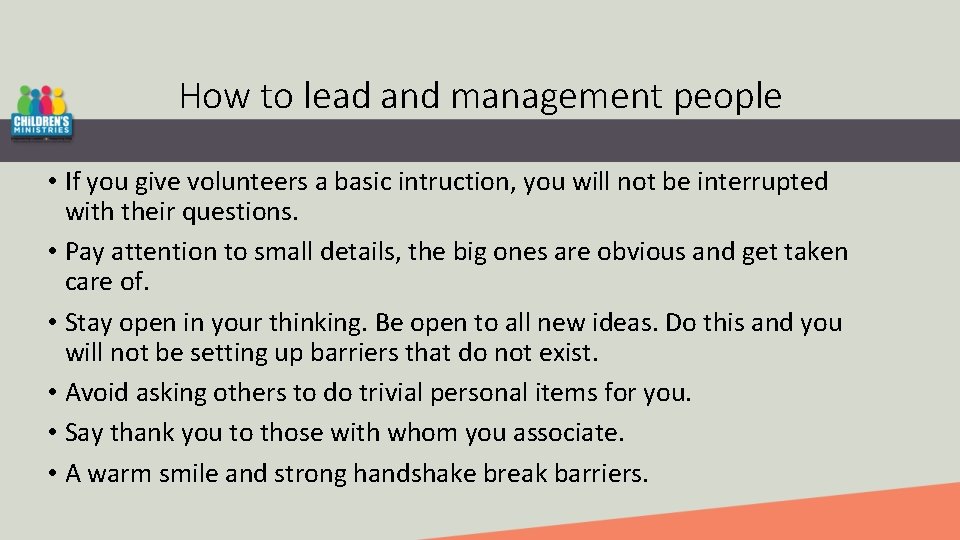 CHILDREN'S MINISTRIES

How to lead and management people

• If you give volunteers a basic intruction, you will not be interrupted with their questions.
• Pay attention to small details, the big ones are obvious and get taken care of.
• Stay open in your thinking. Be open to all new ideas. Do this and you will not be setting up barriers that do not exist.
• Avoid asking others to do trivial personal items for you.
• Say thank you to those with whom you associate.
• A warm smile and strong handshake break barriers.